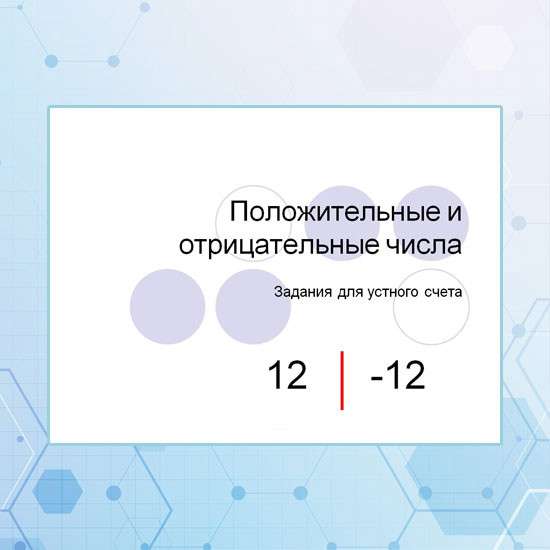 Положительные и отрицательные числа

Задания для устного счета

12 | -12